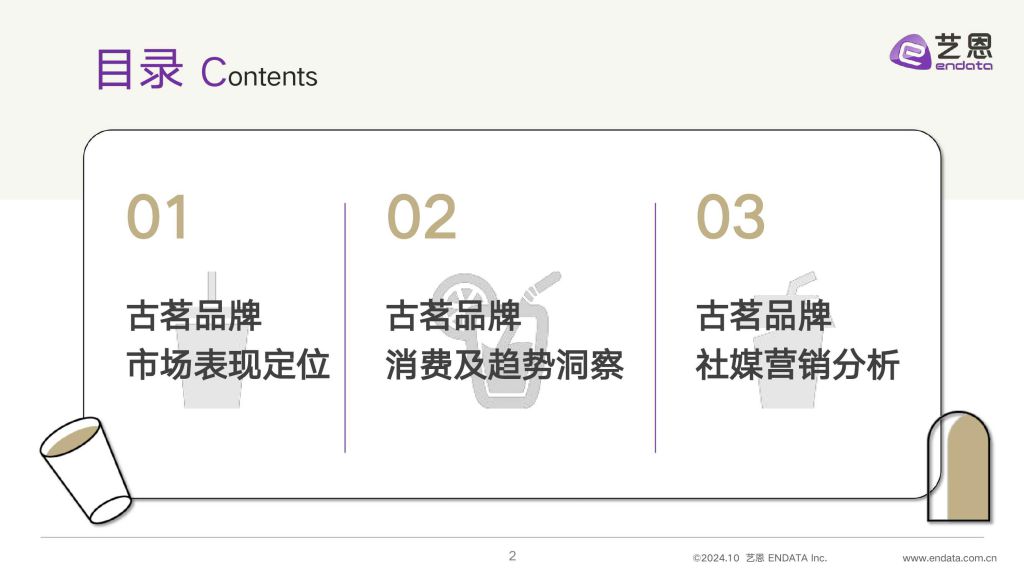 目录 Contents

艺恩
ENDATA

01
古茗品牌
市场表现定位

02
古茗品牌
消费及趋势洞察

03
古茗品牌
社媒营销分析

2

©2024.10 艺恩 ENDATA Inc.

www.endata.com.cn